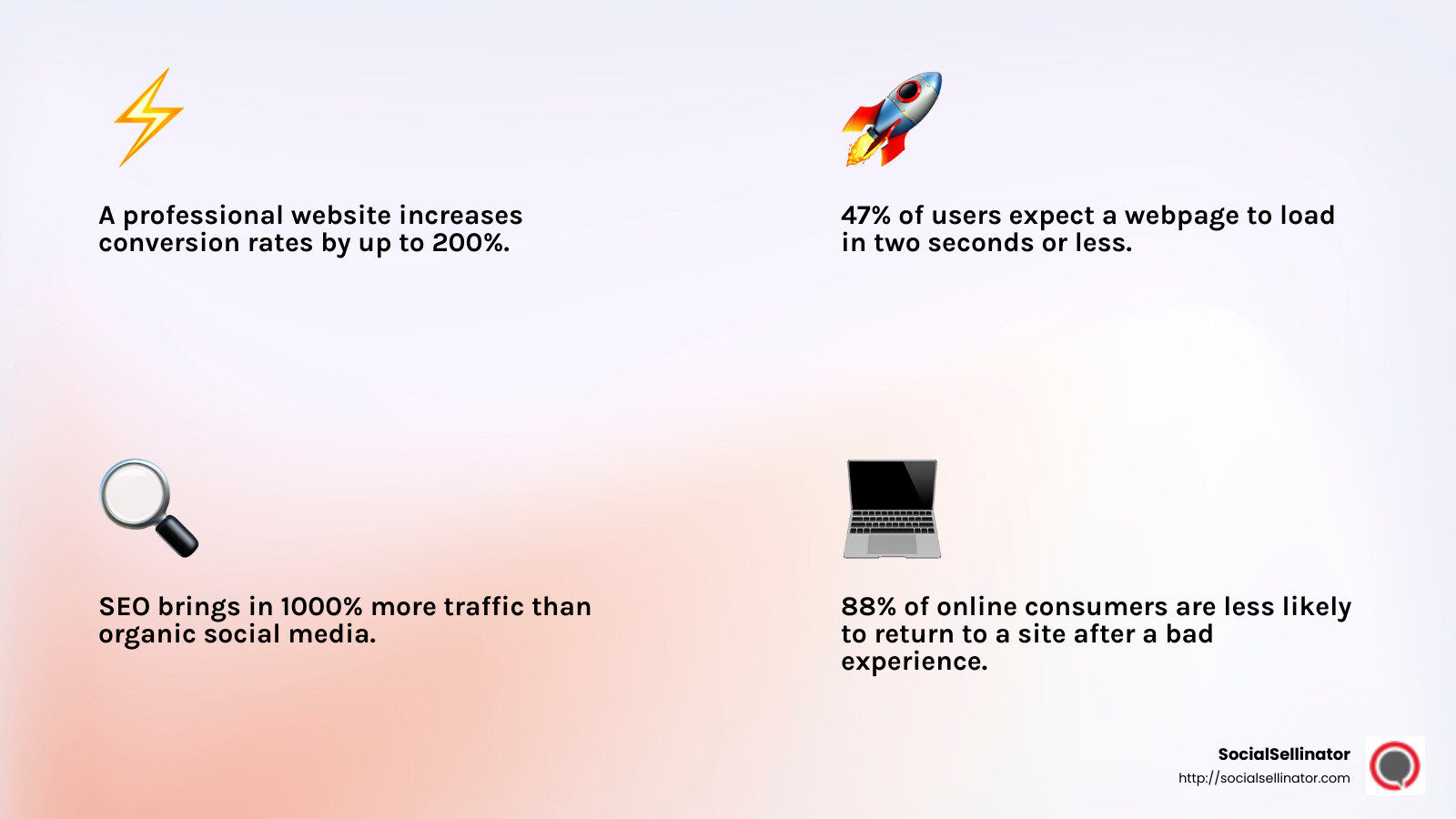 A professional website increases conversion rates by up to 200%.

47% of users expect a webpage to load in two seconds or less.

SEO brings in 1000% more traffic than organic social media.

88% of online consumers are less likely to return to a site after a bad experience.

SocialSellinator
http://socialsellinator.com